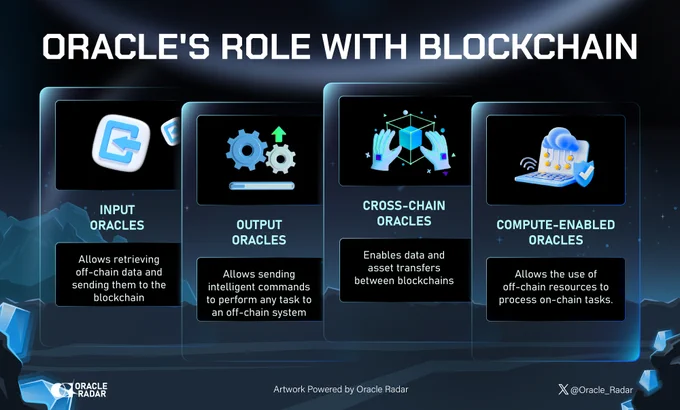 ORACLE'S ROLE WITH BLOCKCHAIN

INPUT ORACLES

Allows retrieving off-chain data and sending them to the blockchain

OUTPUT ORACLES

Allows sending intelligent commands to perform any task to an off-chain system

CROSS-CHAIN ORACLES

Enables data and asset transfers between blockchains

COMPUTE-ENABLED ORACLES

Allows the use of off-chain resources to process on-chain tasks.

ORACLE RADAR

Artwork Powered by Oracle Radar

@Oracle_Radar